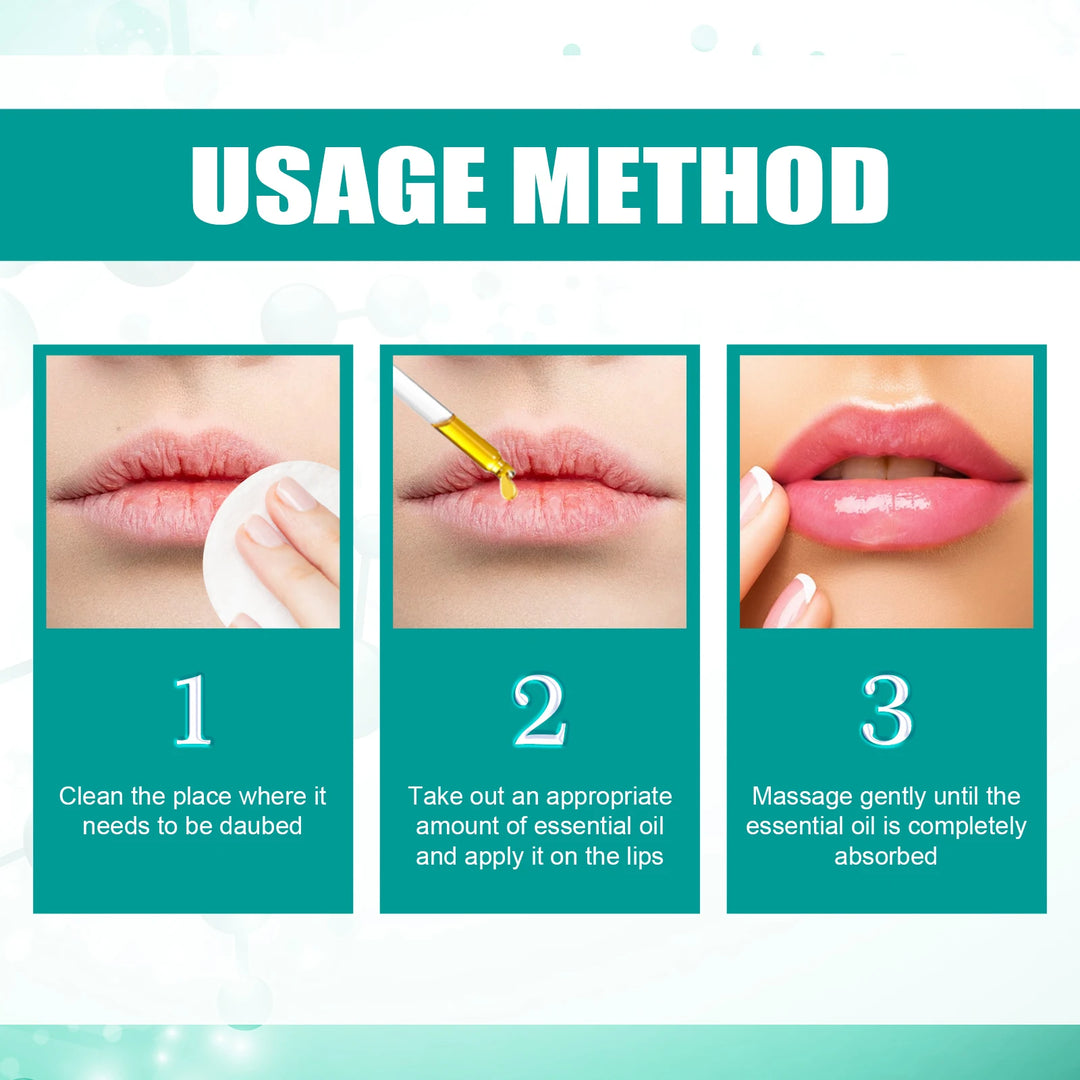 USAGE METHOD

1

Clean the place where it needs to be daubed

2

Take out an appropriate amount of essential oil and apply it on the lips

3

Massage gently until the essential oil is completely absorbed